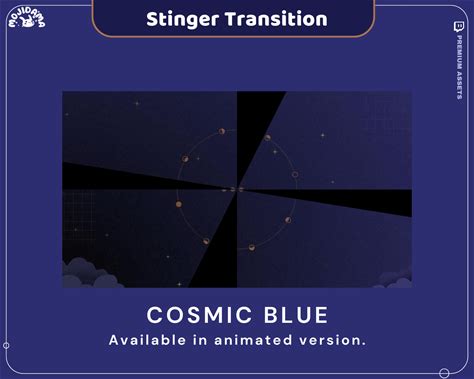 MOJIDAMA

Stinger Transition

PREMIUM ASSETS

COSMIC BLUE

Available in animated version.